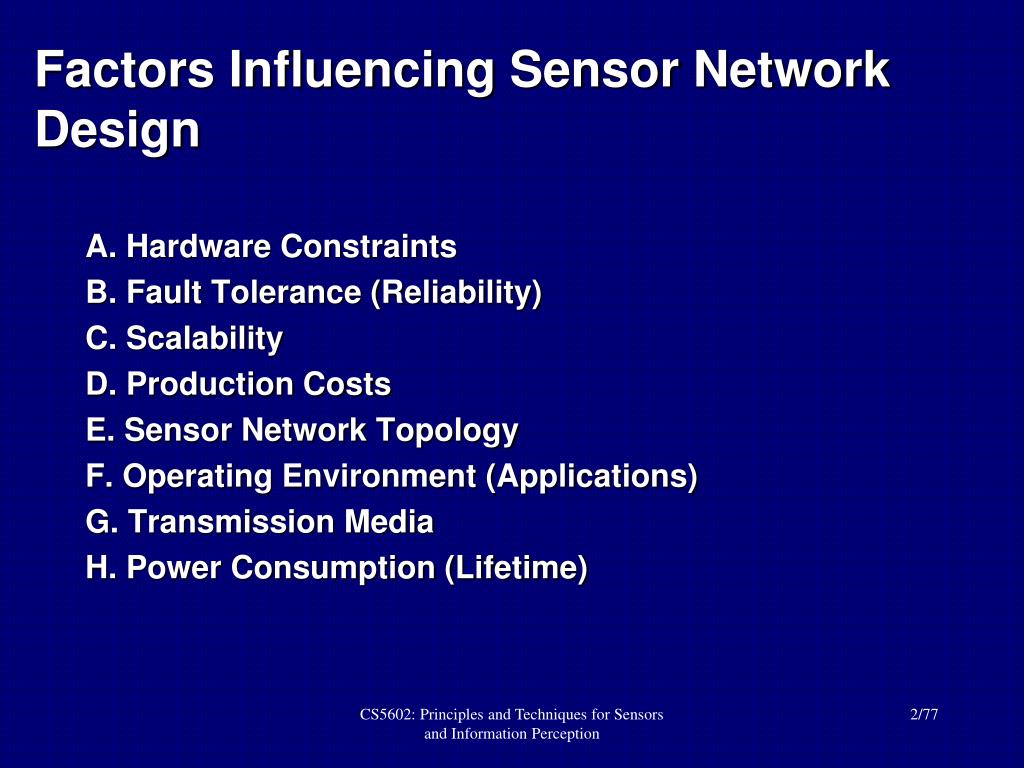 Factors Influencing Sensor Network Design

A. Hardware Constraints
B. Fault Tolerance (Reliability)
C. Scalability
D. Production Costs
E. Sensor Network Topology
F. Operating Environment (Applications)
G. Transmission Media
H. Power Consumption (Lifetime)

CS5602: Principles and Techniques for Sensors and Information Perception

2/77